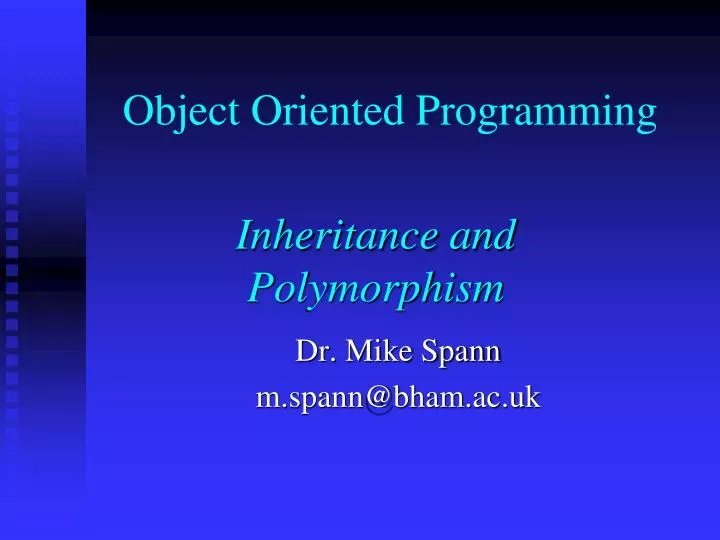 Object Oriented Programming

Inheritance and Polymorphism

Dr. Mike Spann
m.spann@bham.ac.uk